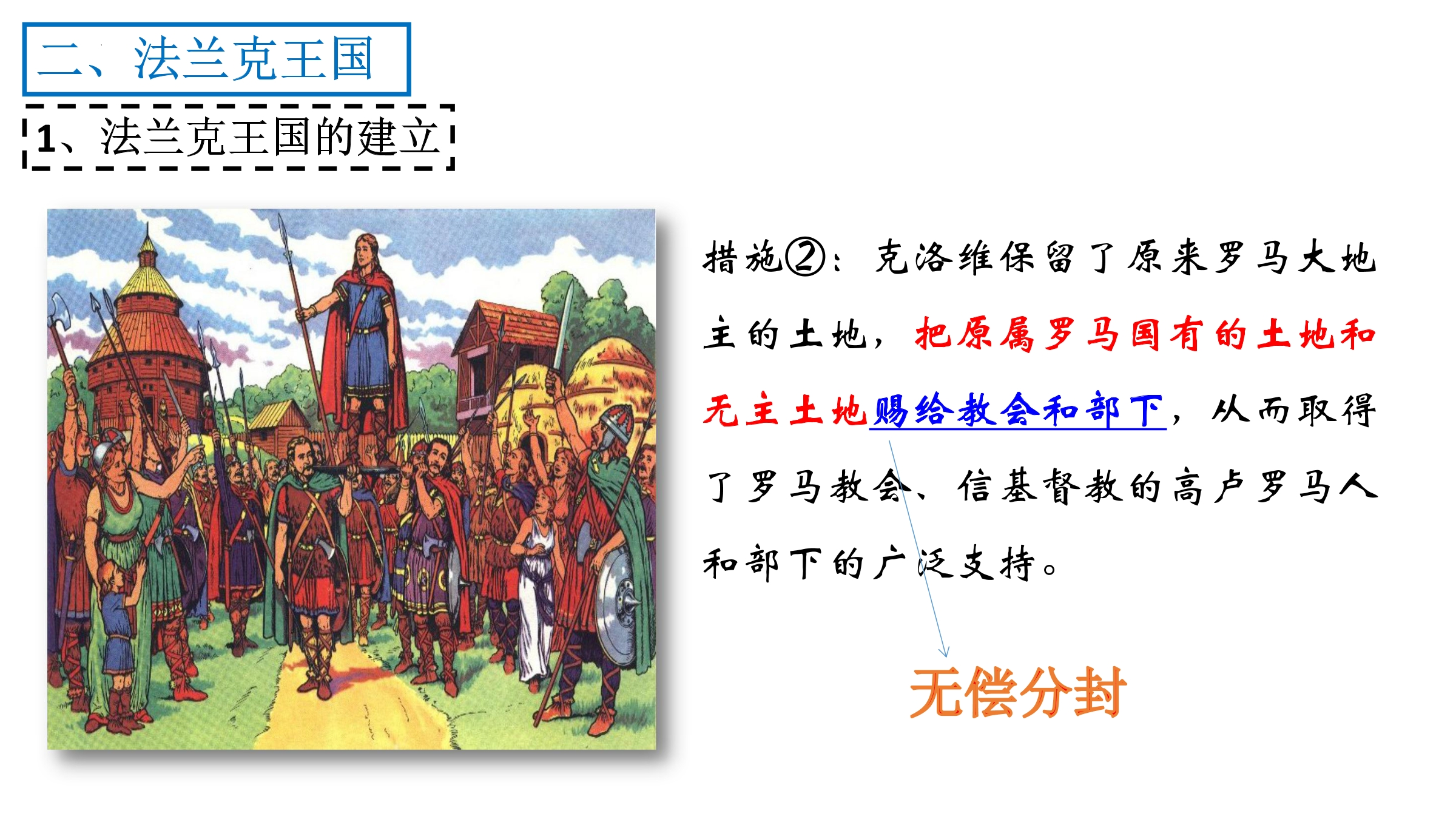 二、法兰克王国

1、法兰克王国的建立

措施②：克洛维保留了原来罗马大地主的土地，把原属罗马国有的土地和无主土地赐给教会和部下，从而取得了罗马教会、信基督教的高卢罗马人和部下的广泛支持。

无偿分封